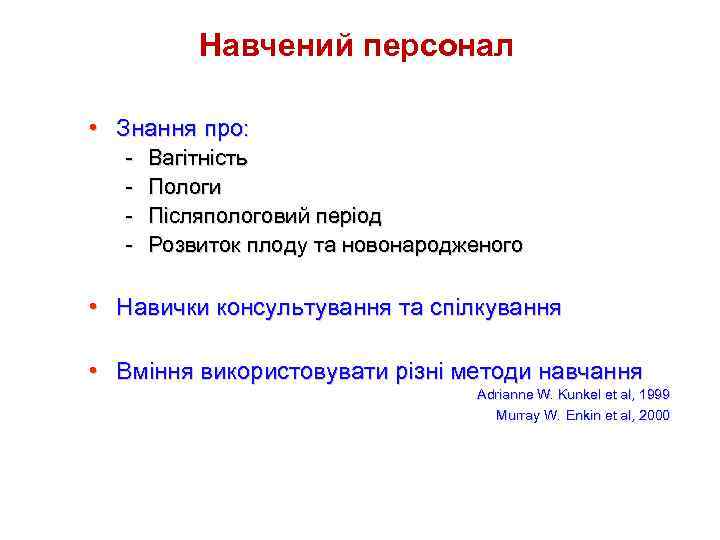 Навчений персонал

• Знання про:
- Вагітність
- Пологи
- Післяпологовий період
- Розвиток плоду та новонародженого

• Навички консультування та спілкування

• Вміння використовувати різні методи навчання

Adrianne W. Kunkel et al, 1999
Murray W. Enkin et al, 2000